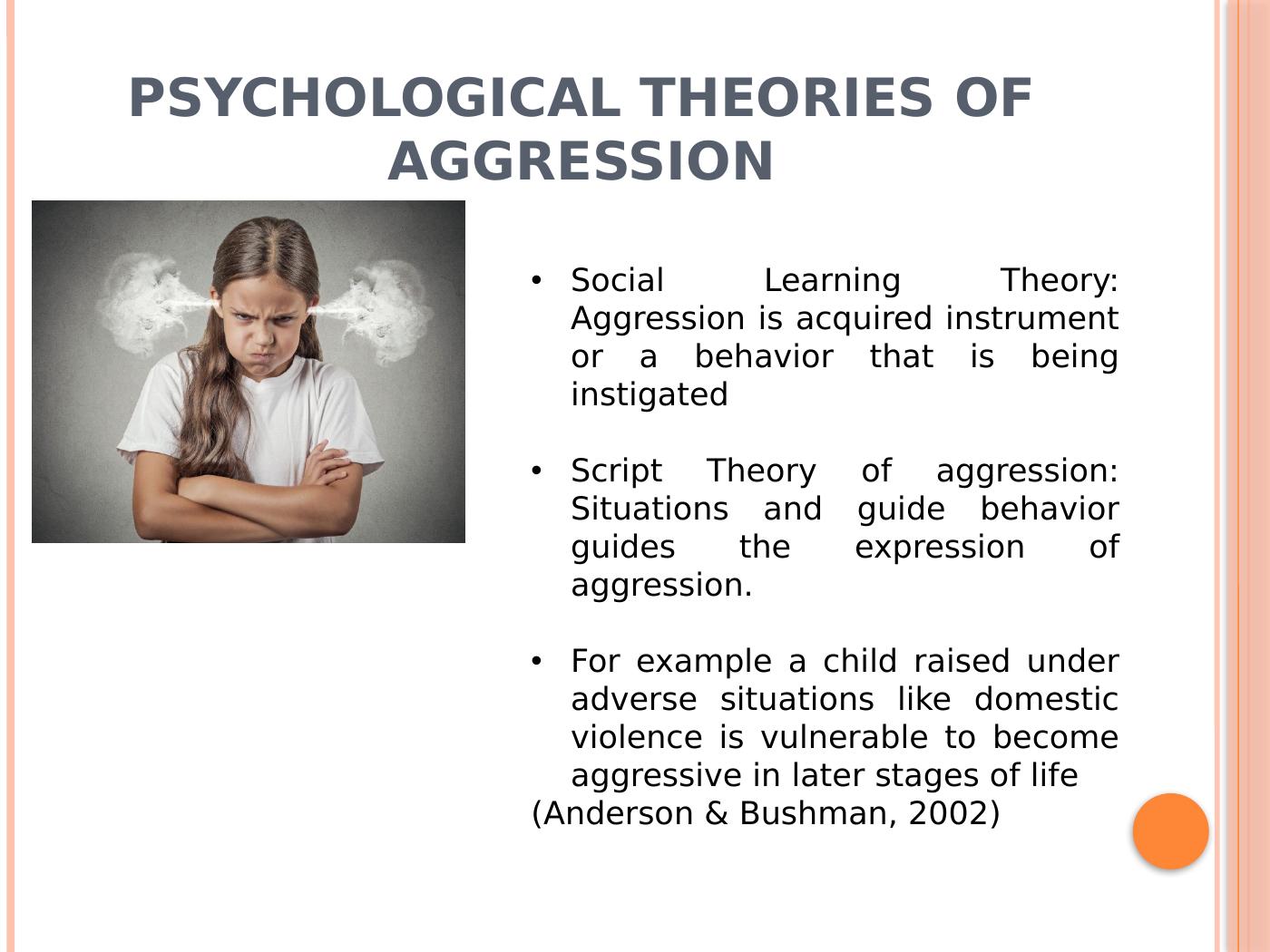 PSYCHOLOGICAL THEORIES OF AGGRESSION

• Social Learning Theory: Aggression is acquired instrument or a behavior that is being instigated

• Script Theory of aggression: Situations and guide behavior guides the expression of aggression.

• For example a child raised under adverse situations like domestic violence is vulnerable to become aggressive in later stages of life

(Anderson & Bushman, 2002)